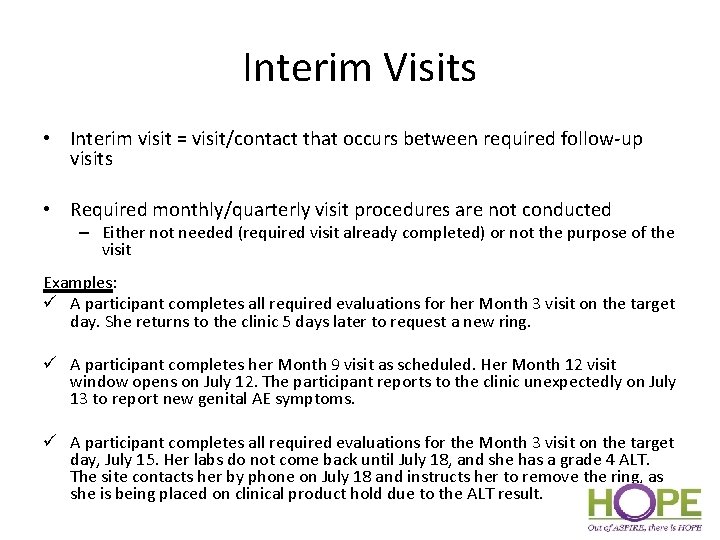 Interim Visits

• Interim visit = visit/contact that occurs between required follow-up visits

• Required monthly/quarterly visit procedures are not conducted
– Either not needed (required visit already completed) or not the purpose of the visit

Examples:
✓ A participant completes all required evaluations for her Month 3 visit on the target day. She returns to the clinic 5 days later to request a new ring.

✓ A participant completes her Month 9 visit as scheduled. Her Month 12 visit window opens on July 12. The participant reports to the clinic unexpectedly on July 13 to report new genital AE symptoms.

✓ A participant completes all required evaluations for the Month 3 visit on the target day, July 15. Her labs do not come back until July 18, and she has a grade 4 ALT. The site contacts her by phone on July 18 and instructs her to remove the ring, as she is being placed on clinical product hold due to the ALT result.

HOPE
Out of ASPIRE, there is HOPE